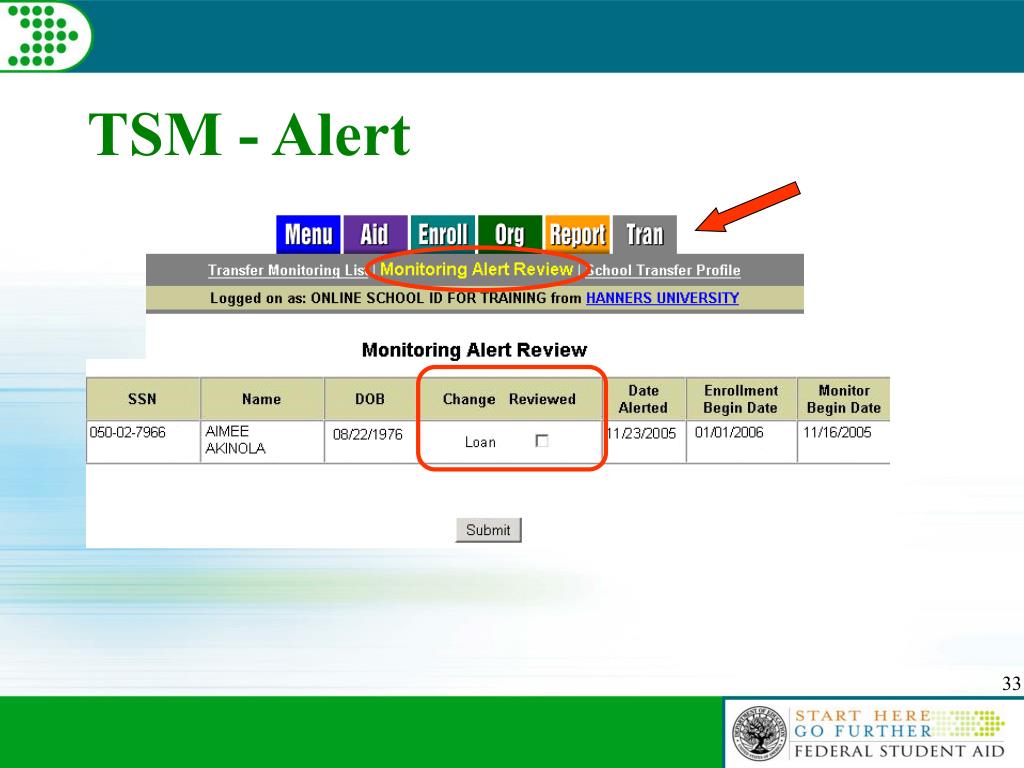 TSM - Alert

Menu Aid Enroll Org Report Tran

Transfer Monitoring List | Monitoring Alert Review | School Transfer Profile

Logged on as: ONLINE SCHOOL ID FOR TRAINING from HANNERS UNIVERSITY

Monitoring Alert Review

| SSN | Name | DOB | Change | Reviewed | Date Alerted | Enrollment Begin Date | Monitor Begin Date |
|---|---|---|---|---|---|---|---|
| 050-02-7966 | AIMEE AKINOLA | 08/22/1976 | Loan | | 11/23/2005 | 01/01/2006 | 11/16/2005 |

Submit

33

START HERE GO FURTHER FEDERAL STUDENT AID